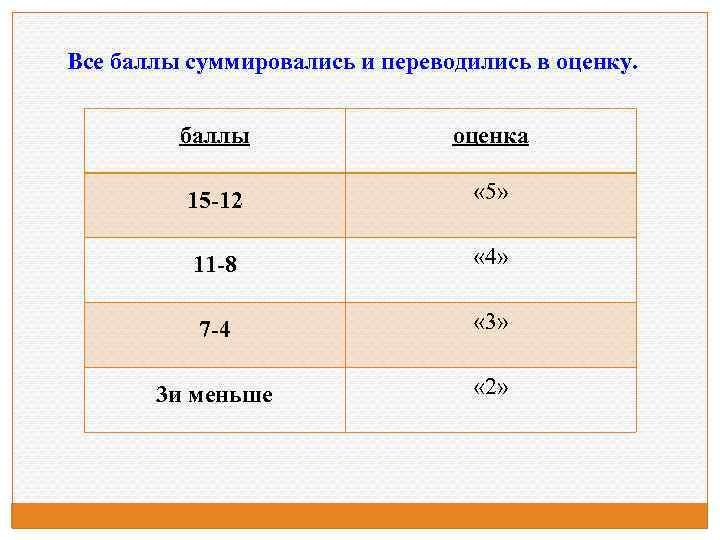 Все баллы суммировались и переводились в оценку.

| баллы | оценка |
|---|---|
| 15-12 | «5» |
| 11-8 | «4» |
| 7-4 | «3» |
| 3и меньше | «2» |